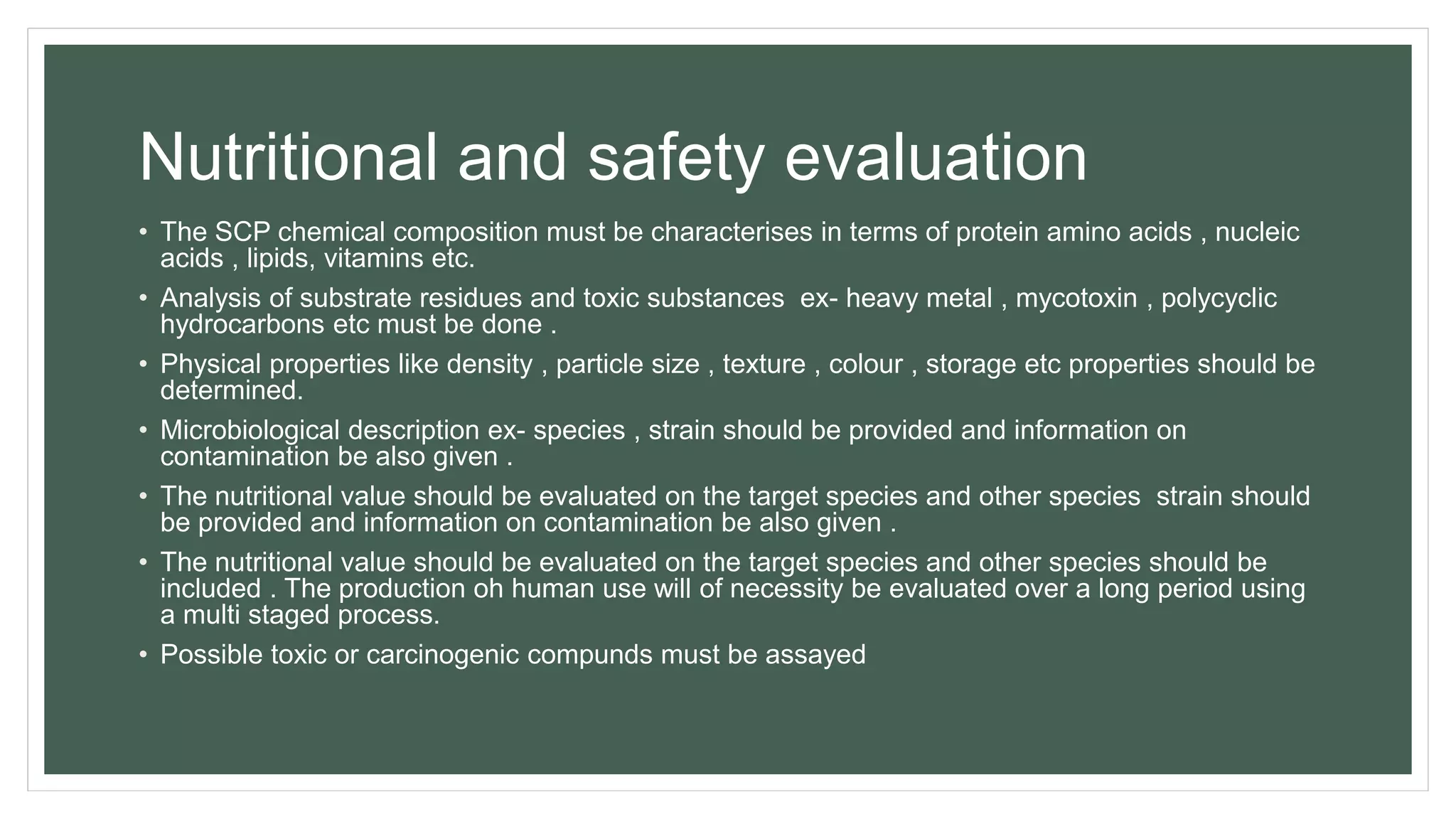 Nutritional and safety evaluation

• The SCP chemical composition must be characterises in terms of protein amino acids , nucleic acids , lipids, vitamins etc.

• Analysis of substrate residues and toxic substances  ex- heavy metal , mycotoxin , polycyclic hydrocarbons etc must be done .

• Physical properties like density , particle size , texture , colour , storage etc properties should be determined.

• Microbiological description ex- species , strain should be provided and information on contamination be also given .

• The nutritional value should be evaluated on the target species and other species  strain should be provided and information on contamination be also given .

• The nutritional value should be evaluated on the target species and other species should be included . The production oh human use will of necessity be evaluated over a long period using a multi staged process.

• Possible toxic or carcinogenic compunds must be assayed